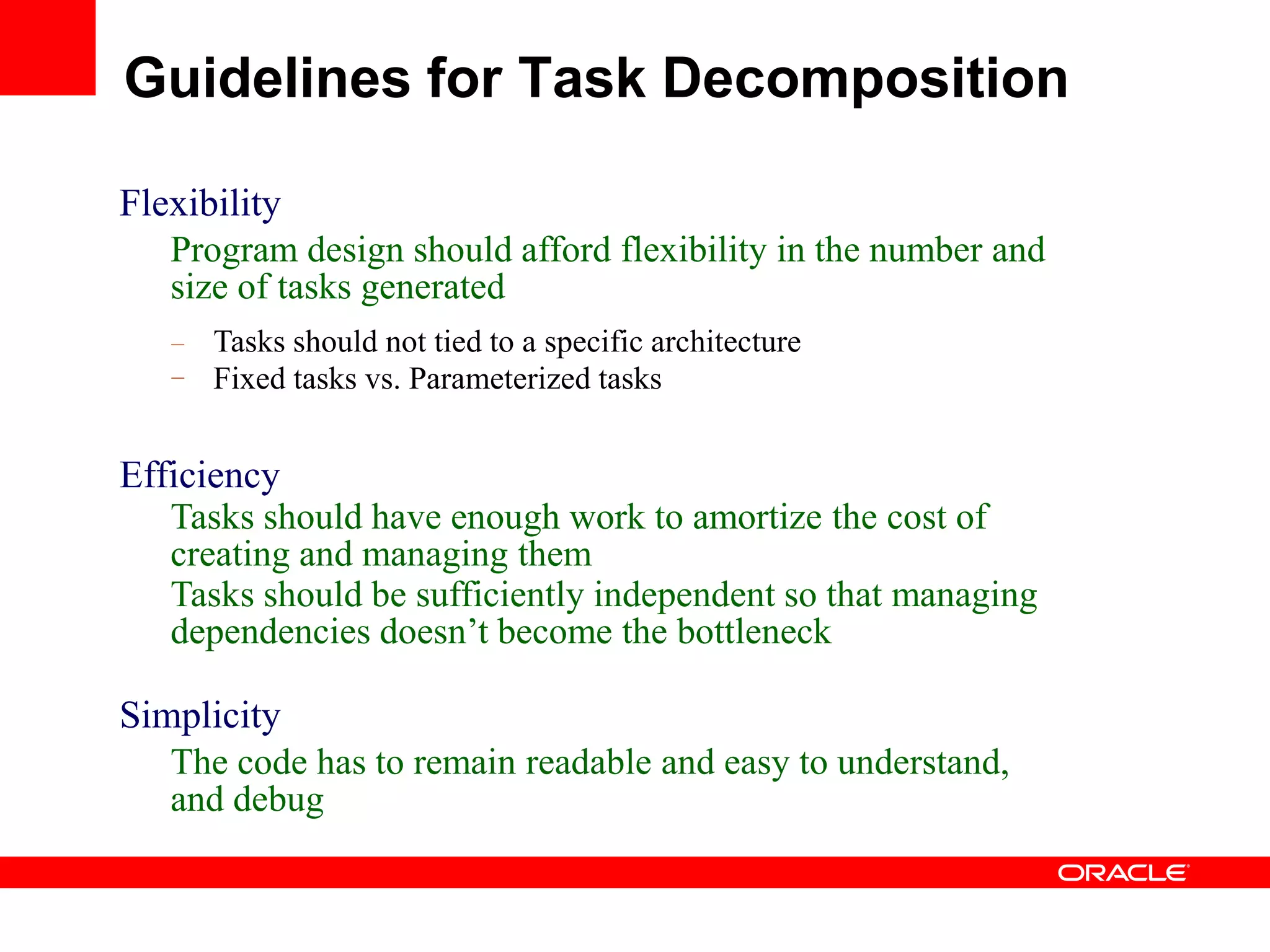 Guidelines for Task Decomposition

Flexibility

Program design should afford flexibility in the number and size of tasks generated

– Tasks should not tied to a specific architecture
– Fixed tasks vs. Parameterized tasks

Efficiency

Tasks should have enough work to amortize the cost of creating and managing them

Tasks should be sufficiently independent so that managing dependencies doesn’t become the bottleneck

Simplicity

The code has to remain readable and easy to understand, and debug

ORACLE